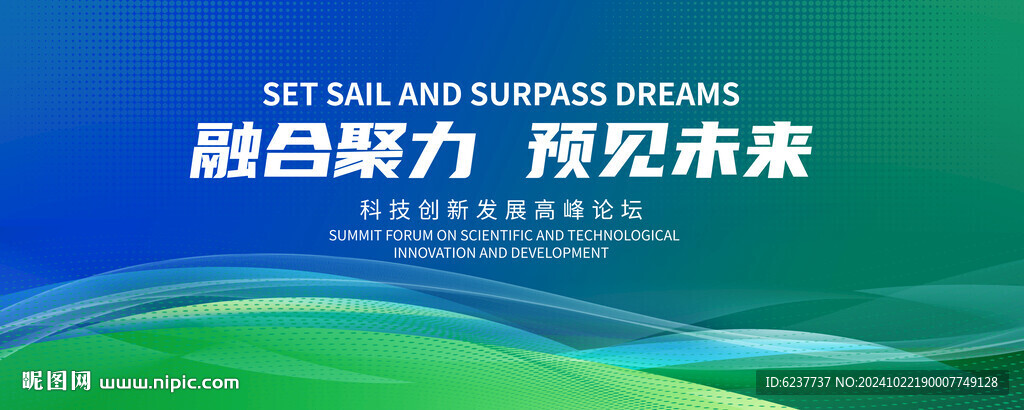 SET SAIL AND SURPASS DREAMS

融合聚力 预见未来

科技创新发展高峰论坛

SUMMIT FORUM ON SCIENTIFIC AND TECHNOLOGICAL INNOVATION AND DEVELOPMENT

昵图网 www.nipic.com

ID:6237737 NO:20241022190007749128